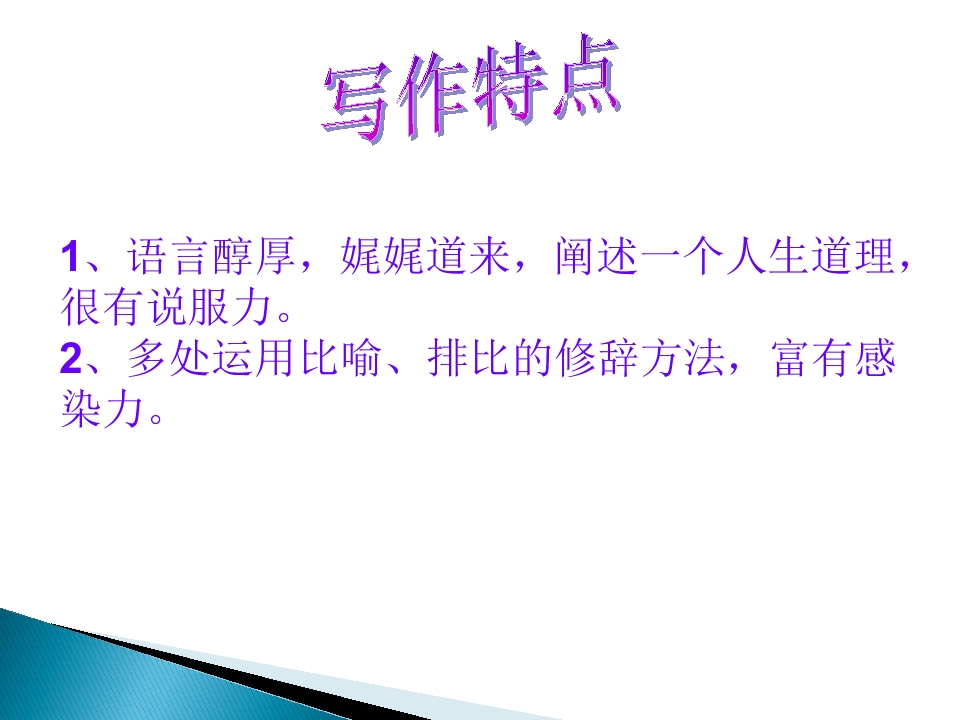 写作特点

1、语言醇厚，娓娓道来，阐述一个人生道理，很有说服力。
2、多处运用比喻、排比的修辞方法，富有感染力。